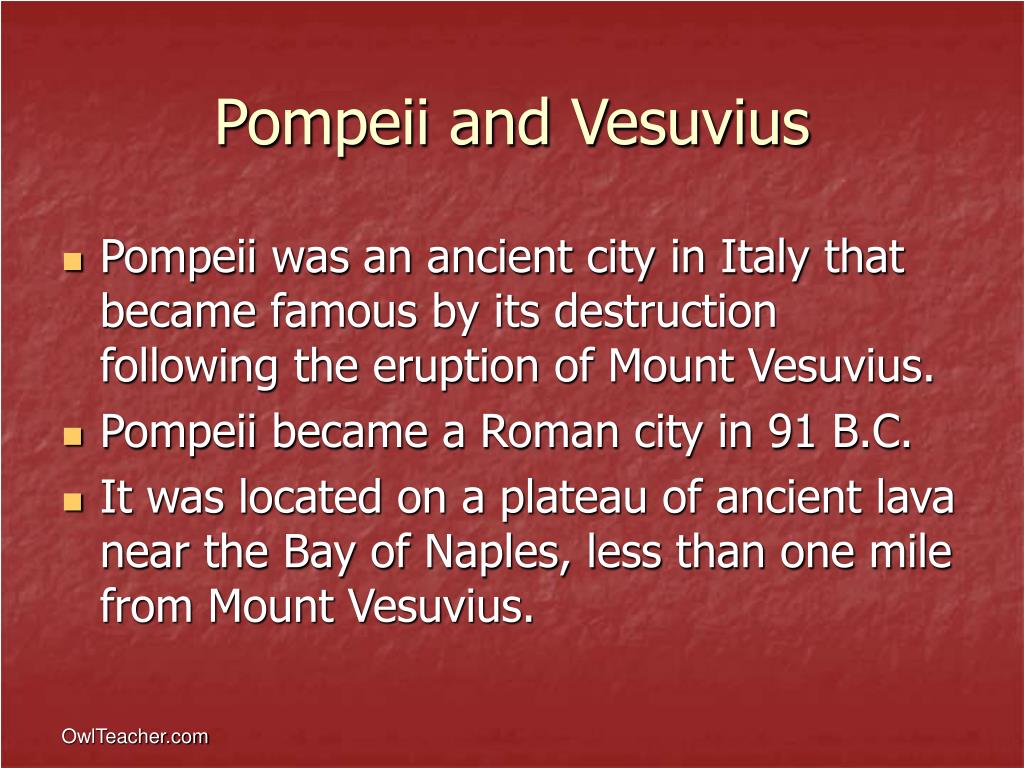 Pompeii and Vesuvius

- Pompeii was an ancient city in Italy that became famous by its destruction following the eruption of Mount Vesuvius.
- Pompeii became a Roman city in 91 B.C.
- It was located on a plateau of ancient lava near the Bay of Naples, less than one mile from Mount Vesuvius.

OwlTeacher.com